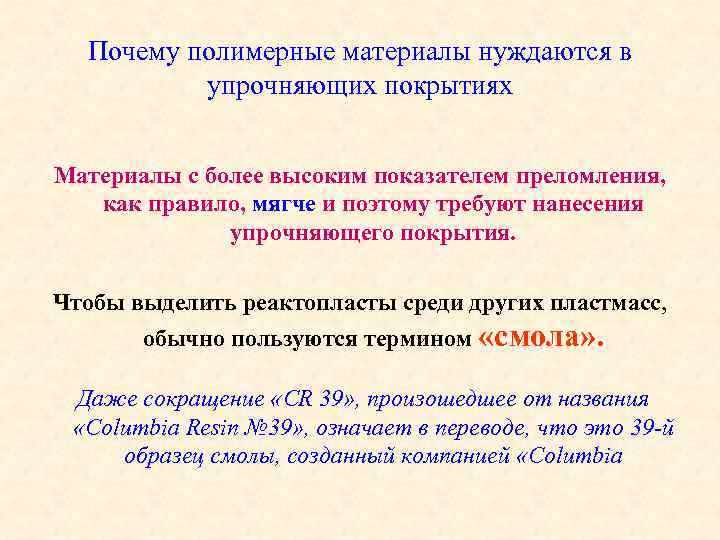 Почему полимерные материалы нуждаются в упрочняющих покрытиях

Материалы с более высоким показателем преломления, как правило, мягче и поэтому требуют нанесения упрочняющего покрытия.

Чтобы выделить реактопласты среди других пластмасс, обычно пользуются термином «смола».

Даже сокращение «CR 39», произошедшее от названия «Columbia Resin №39», означает в переводе, что это 39-й образец смолы, созданный компанией «Columbia